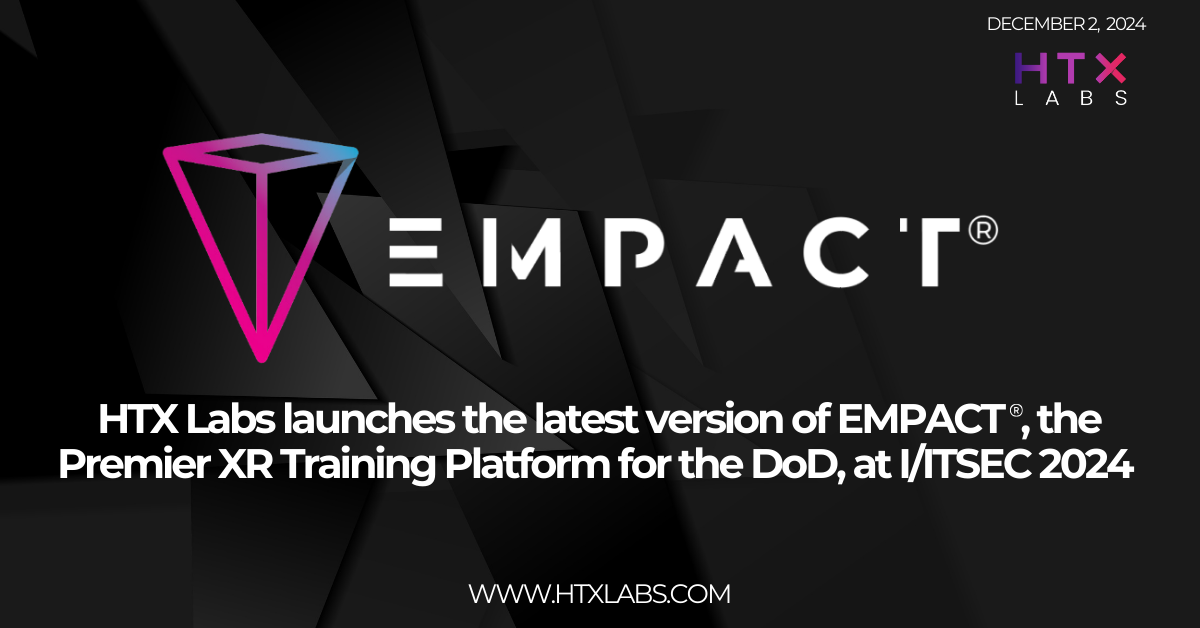 DECEMBER 2, 2024

HTX
LABS

EMPACT®

HTX Labs launches the latest version of EMPACT®, the Premier XR Training Platform for the DoD, at I/ITSEC 2024

WWW.HTXLABS.COM